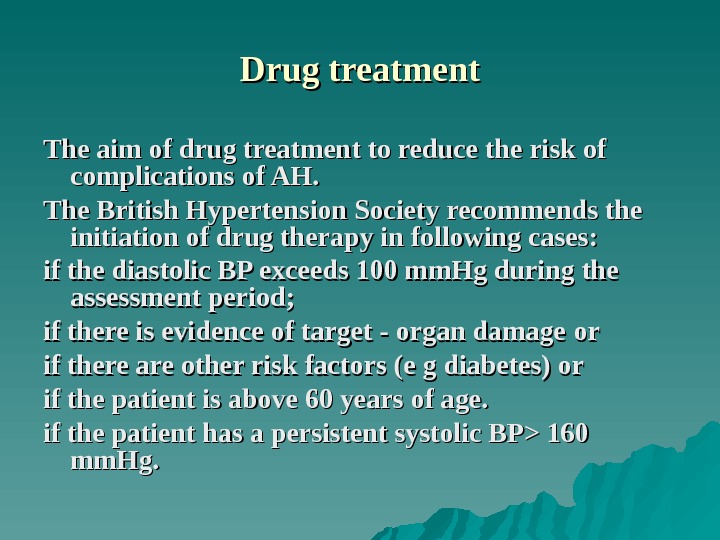 Drug treatment

The aim of drug treatment to reduce the risk of complications of AH.

The British Hypertension Society recommends the initiation of drug therapy in following cases:

if the diastolic BP exceeds 100 mmHg during the assessment period;

if there is evidence of target - organ damage or

if there are other risk factors (e g diabetes) or

if the patient is above 60 years of age.

if the patient has a persistent systolic BP> 160 mmHg.